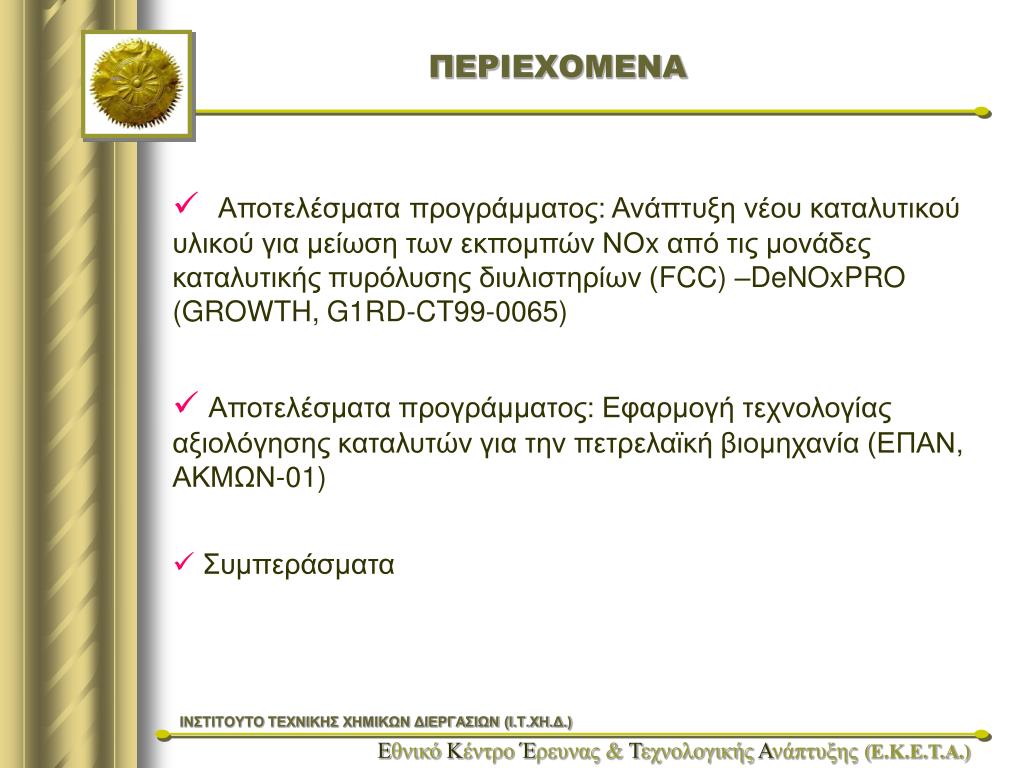 ΠΕΡΙΕΧΟΜΕΝΑ

✓ Αποτελέσματα προγράμματος: Ανάπτυξη νέου καταλυτικού υλικού για μείωση των εκπομπών NOx από τις μονάδες καταλυτικής πυρόλυσης διυλιστηρίων (FCC) –DeNOxPRO (GROWTH, G1RD-CT99-0065)

✓ Αποτελέσματα προγράμματος: Εφαρμογή τεχνολογίας αξιολόγησης καταλυτών για την πετρελαϊκή βιομηχανία (ΕΠΑΝ, ΑΚΜΩΝ-01)

✓ Συμπεράσματα

ΙΝΣΤΙΤΟΥΤΟ ΤΕΧΝΙΚΗΣ ΧΗΜΙΚΩΝ ΔΙΕΡΓΑΣΙΩΝ (Ι.Τ.ΧΗ.Δ.)

Εθνικό Κέντρο Έρευνας & Τεχνολογικής Ανάπτυξης (Ε.Κ.Ε.Τ.Α.)